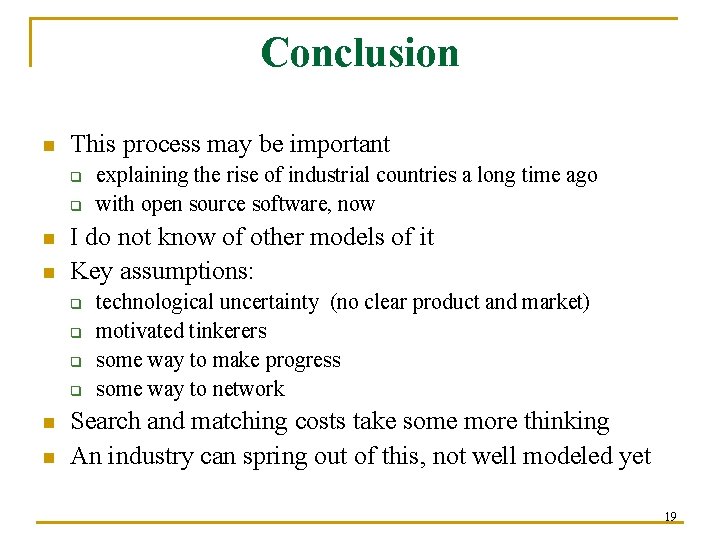 Conclusion

- This process may be important
  - explaining the rise of industrial countries a long time ago
  - with open source software, now
- I do not know of other models of it
- Key assumptions:
  - technological uncertainty (no clear product and market)
  - motivated tinkerers
  - some way to make progress
  - some way to network
- Search and matching costs take some more thinking
- An industry can spring out of this, not well modeled yet

19